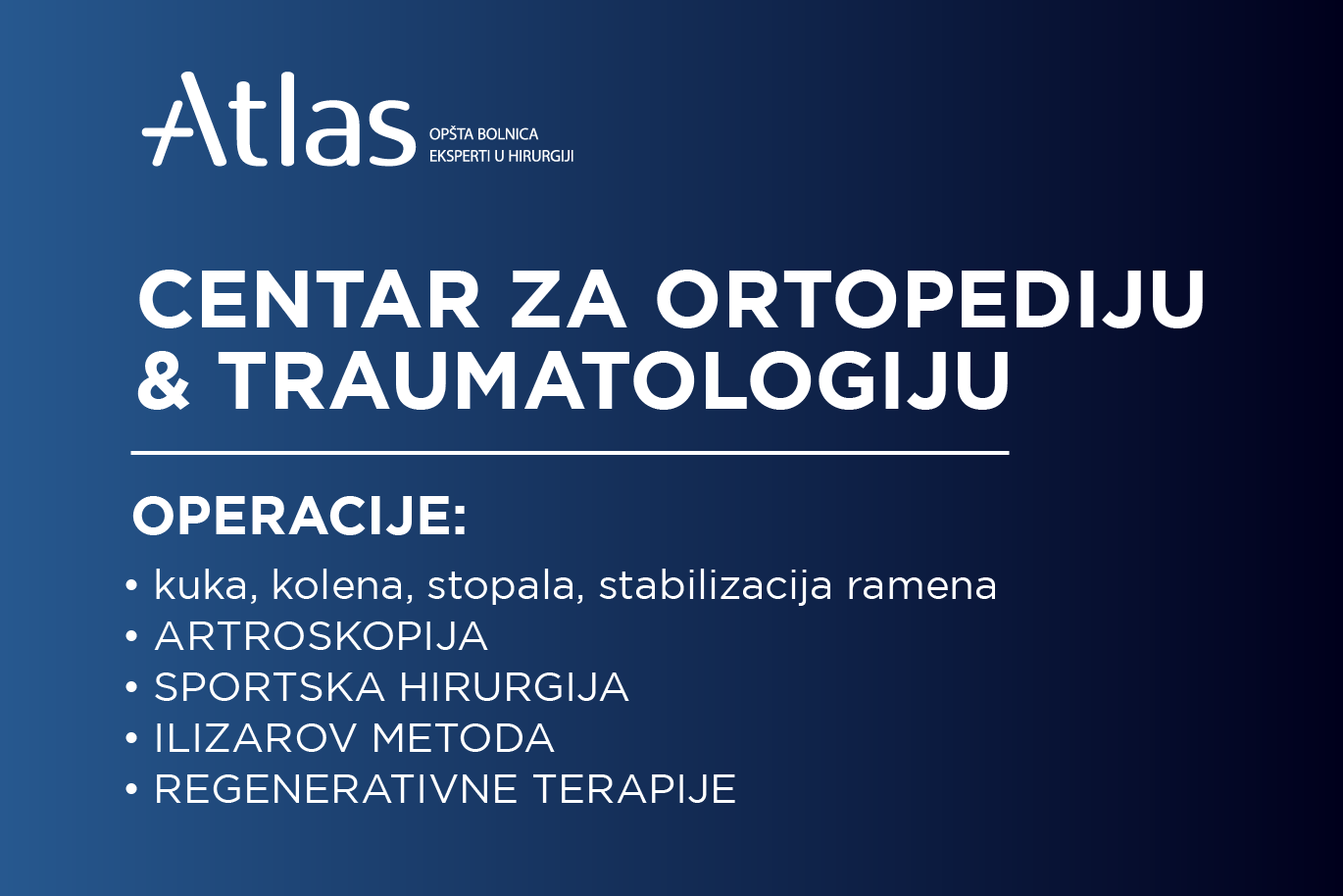 Atlas
OPŠTA BOLNICA
EKSPERTI U HIRURGIJI

CENTAR ZA ORTOPEDIJU & TRAUMATOLOGIJU

OPERACIJE:

• kuka, kolena, stopala, stabilizacija ramena
• ARTROSKOPIJA
• SPORTSKA HIRURGIJA
• ILIZAROV METODA
• REGENERATIVNE TERAPIJE